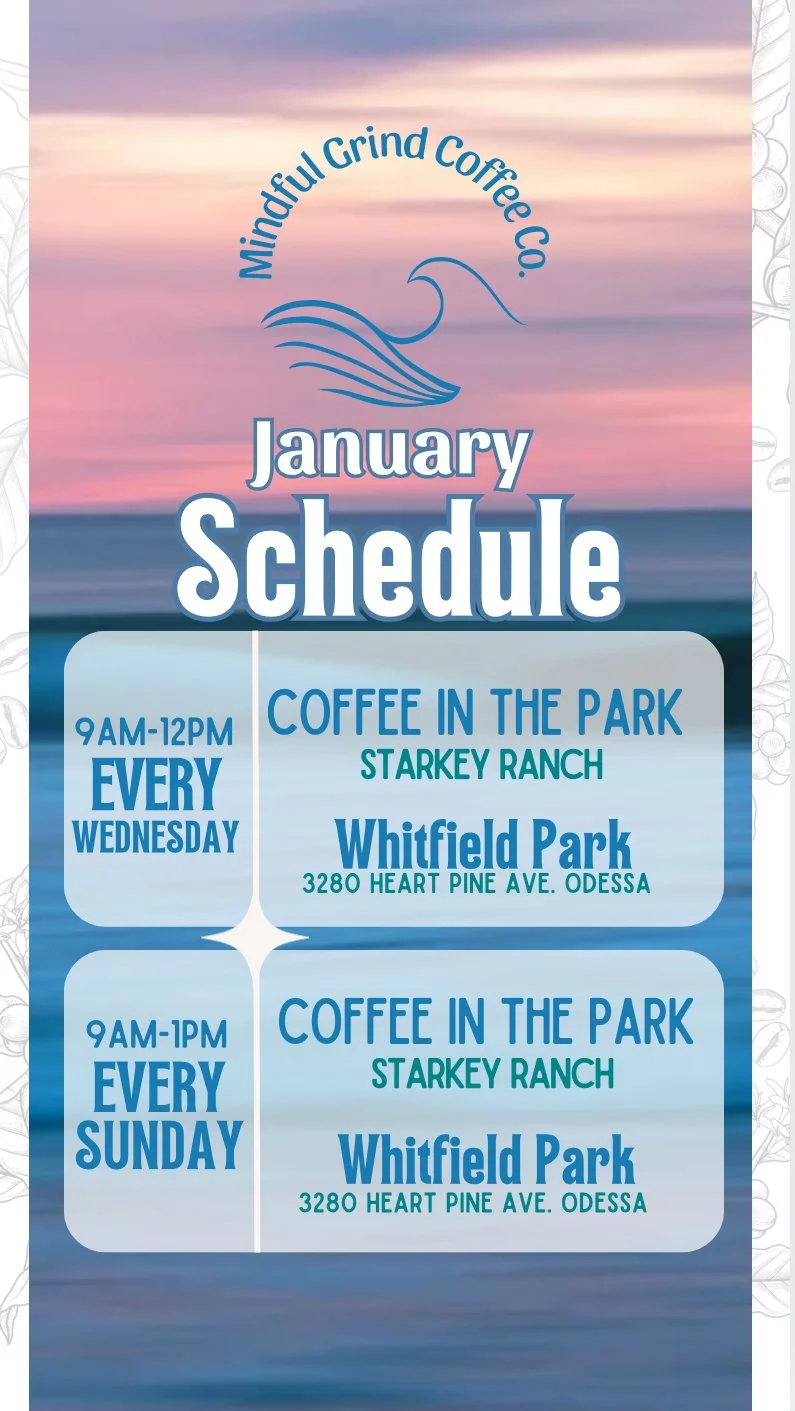 Mindful Grind Coffee Co.

January
Schedule

9AM-12PM
EVERY
WEDNESDAY

COFFEE IN THE PARK
STARKEY RANCH

Whitfield Park
3280 HEART PINE AVE. ODESSA

9AM-1PM
EVERY
SUNDAY

COFFEE IN THE PARK
STARKEY RANCH

Whitfield Park
3280 HEART PINE AVE. ODESSA